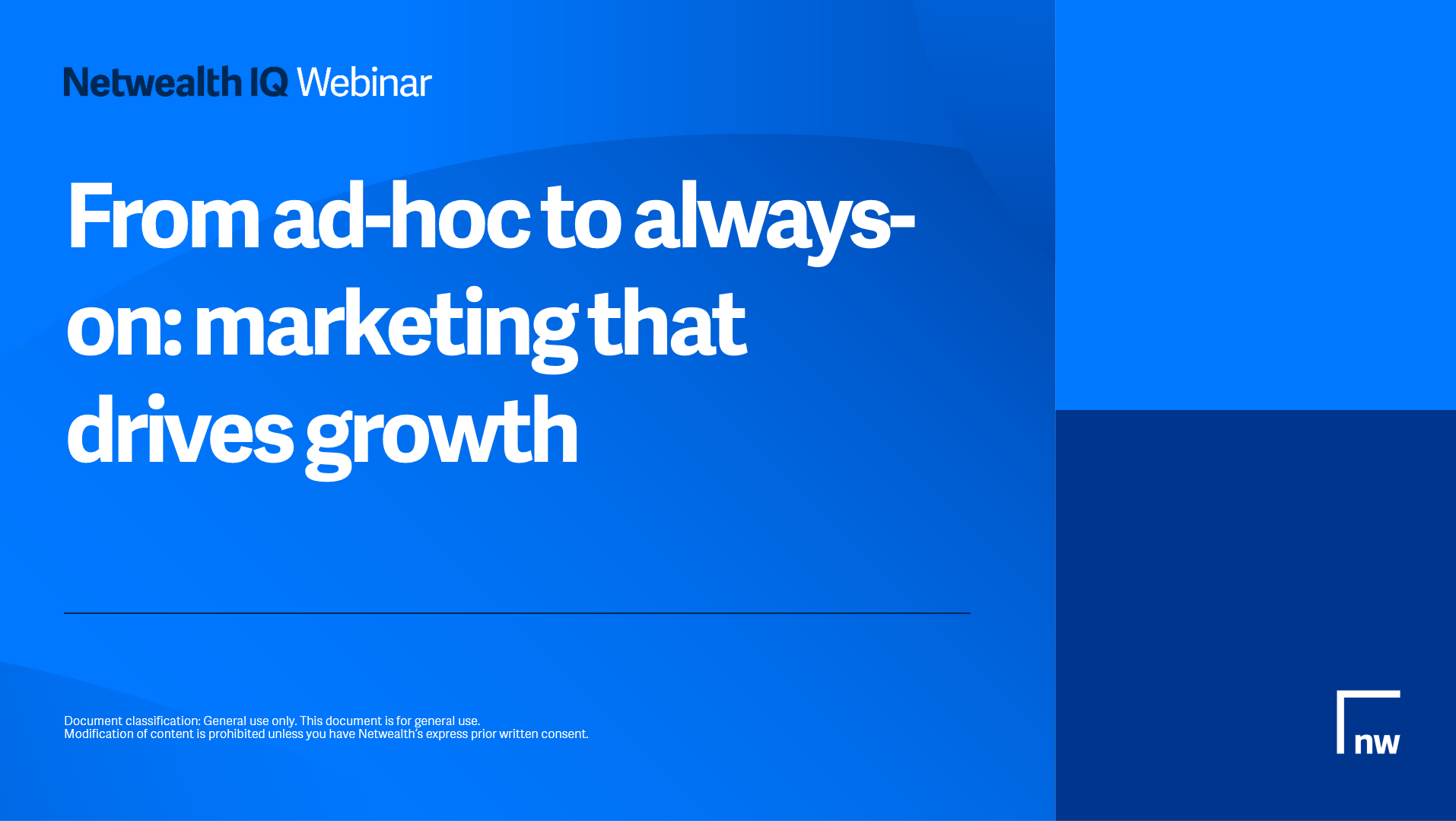 Netwealth IQ Webinar

From ad-hoc to always-on: marketing that drives growth

Document classification: General use only. This document is for general use.
Modification of content is prohibited unless you have Netwealth's express prior written consent.

nw